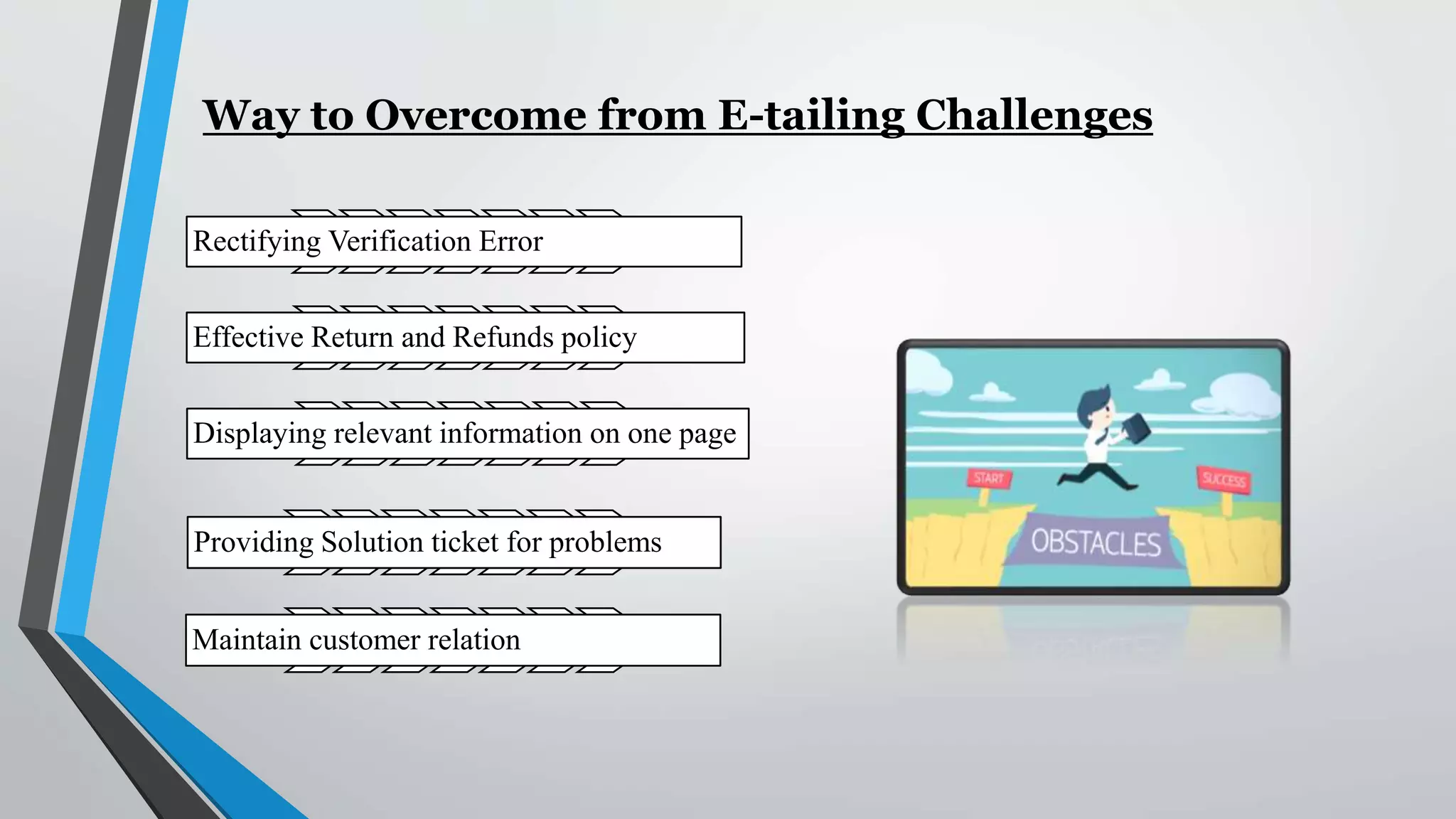 Way to Overcome from E-tailing Challenges

Rectifying Verification Error

Effective Return and Refunds policy

Displaying relevant information on one page

Providing Solution ticket for problems

Maintain customer relation

START

SUCCESS

OBSTACLES